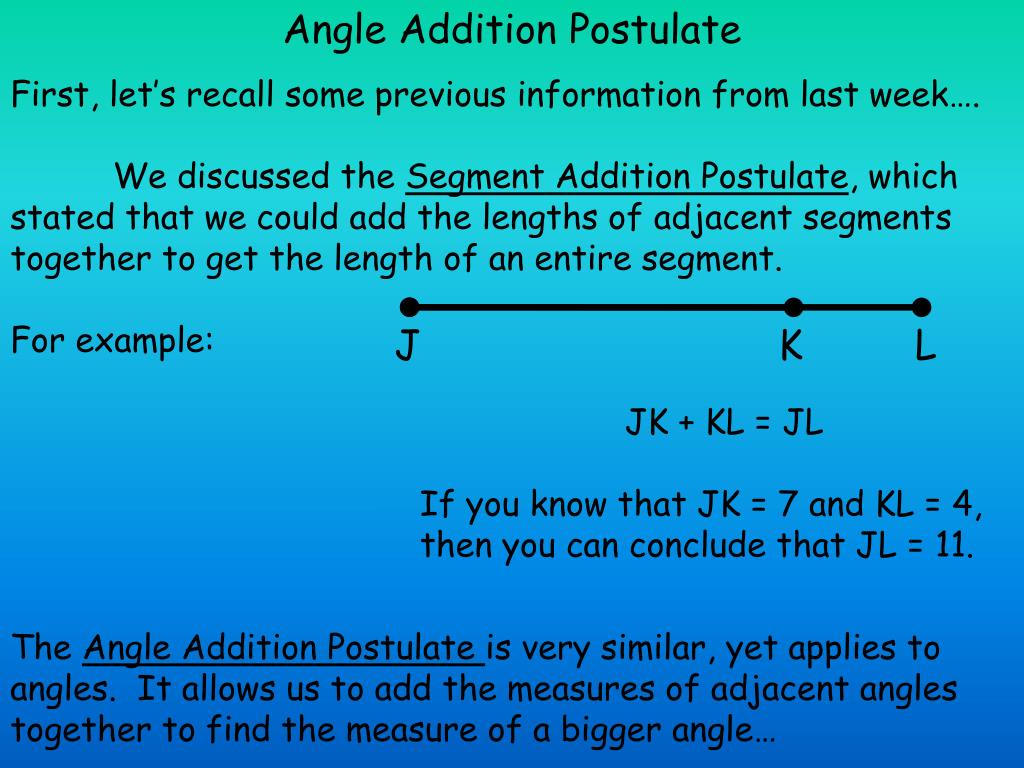 Angle Addition Postulate

First, let's recall some previous information from last week….

We discussed the Segment Addition Postulate, which stated that we could add the lengths of adjacent segments together to get the length of an entire segment.

For example:

J K L

JK + KL = JL

If you know that JK = 7 and KL = 4, then you can conclude that JL = 11.

The Angle Addition Postulate is very similar, yet applies to angles. It allows us to add the measures of adjacent angles together to find the measure of a bigger angle…